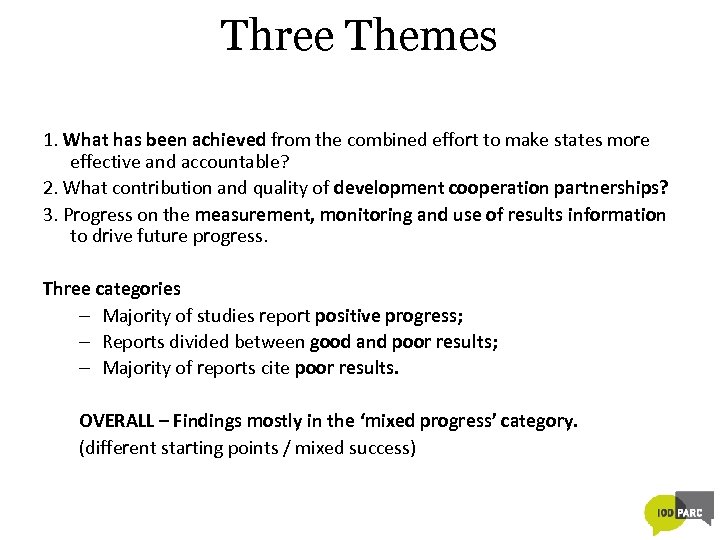 Three Themes

1. What has been achieved from the combined effort to make states more effective and accountable?

2. What contribution and quality of development cooperation partnerships?

3. Progress on the measurement, monitoring and use of results information to drive future progress.

Three categories

– Majority of studies report positive progress;
– Reports divided between good and poor results;
– Majority of reports cite poor results.

OVERALL – Findings mostly in the 'mixed progress' category.
(different starting points / mixed success)

IOD PARC